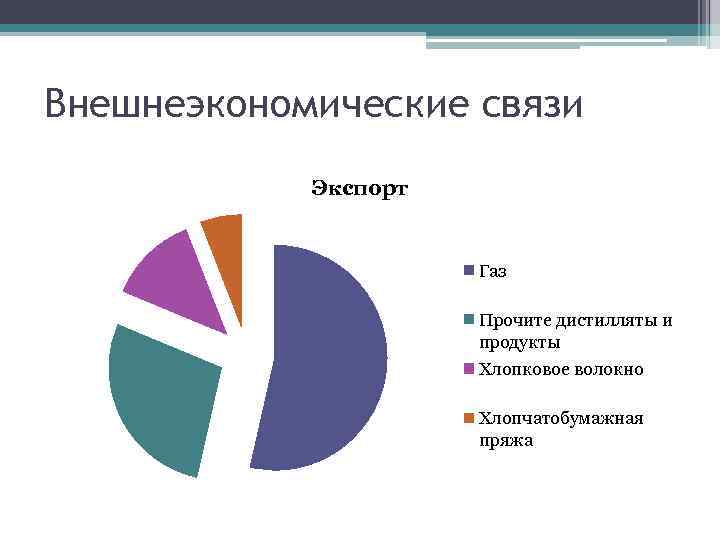 Внешнеэкономические связи

Экспорт

Газ

Прочите дистилляты и продукты

Хлопковое волокно

Хлопчатобумажная пряжа